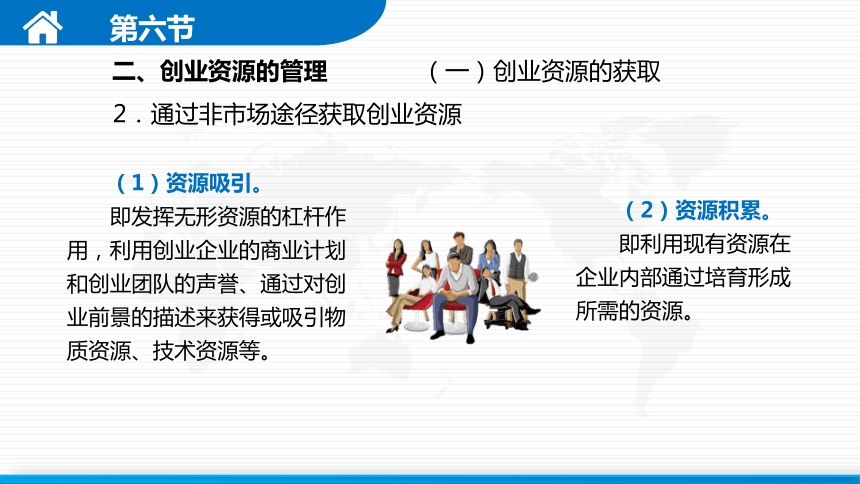 第六节

二、创业资源的管理　　（一）创业资源的获取

2．通过非市场途径获取创业资源

（1）资源吸引。

即发挥无形资源的杠杆作用，利用创业企业的商业计划和创业团队的声誉、通过对创业前景的描述来获得或吸引物质资源、技术资源等。

（2）资源积累。

即利用现有资源在企业内部通过培育形成所需的资源。